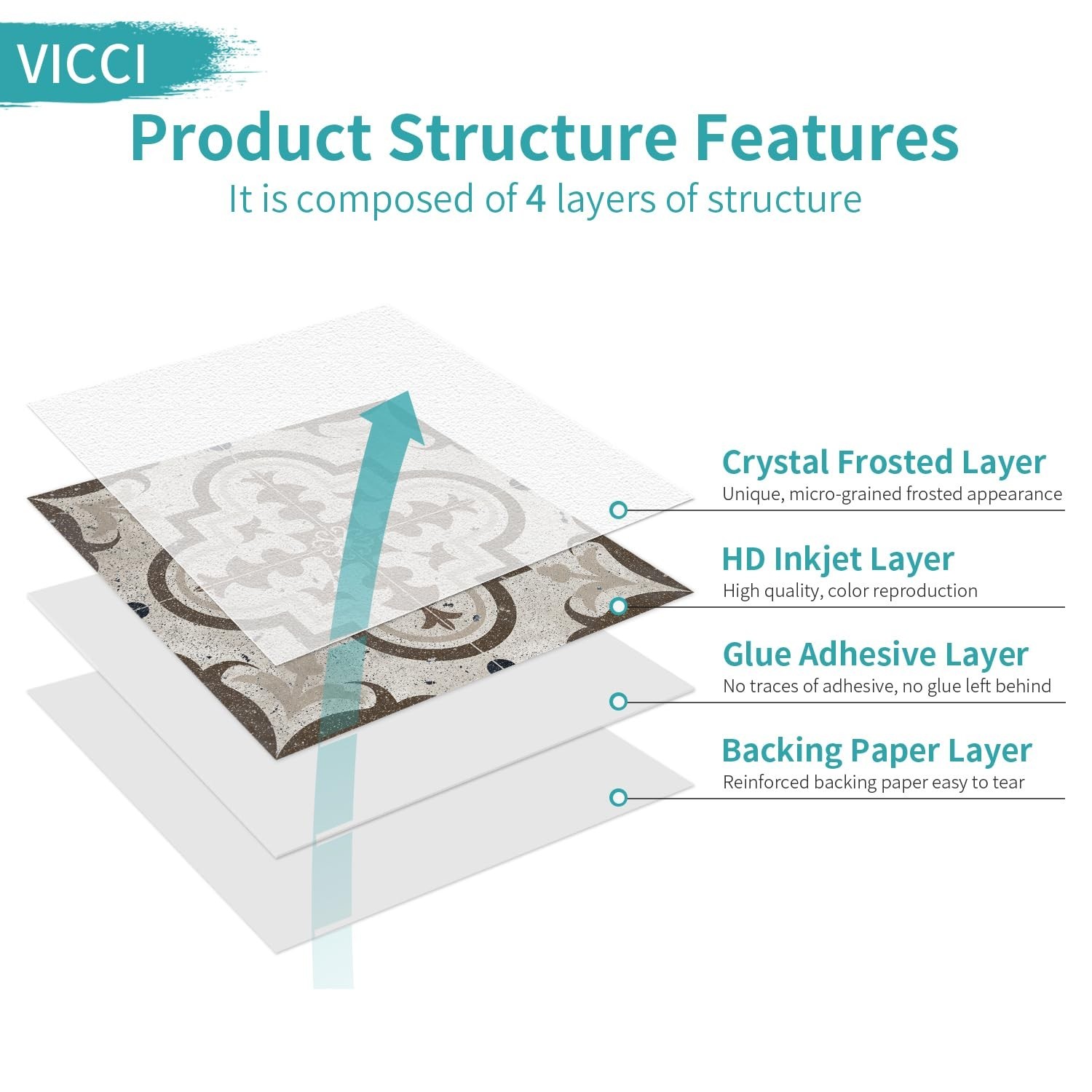 VICCI

Product Structure Features

It is composed of 4 layers of structure

Crystal Frosted Layer
Unique, micro-grained frosted appearance

HD Inkjet Layer
High quality, color reproduction

Glue Adhesive Layer
No traces of adhesive, no glue left behind

Backing Paper Layer
Reinforced backing paper easy to tear